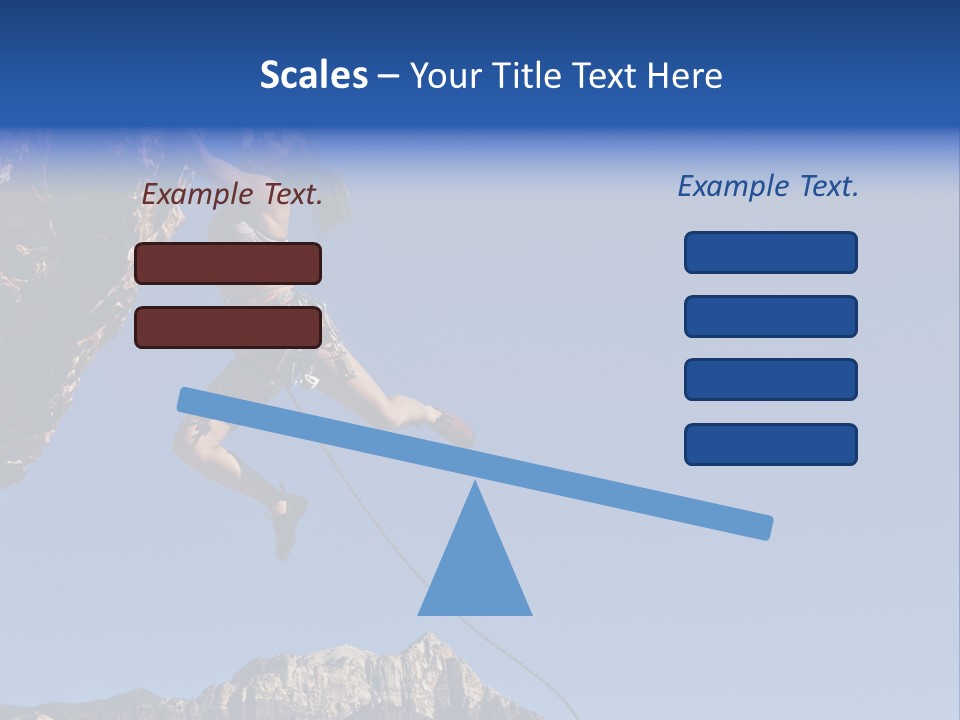 Scales – Your Title Text Here

Example Text.

Example Text.